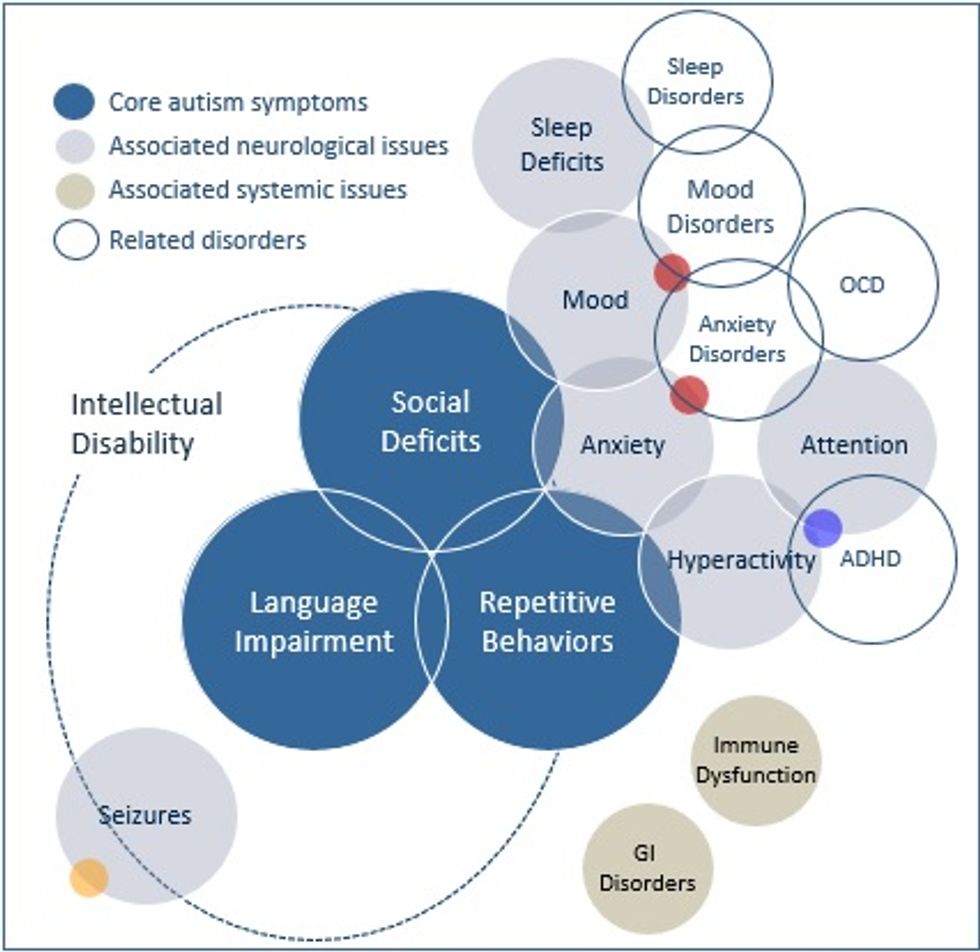 Core autism symptoms
Associated neurological issues
Associated systemic issues
Related disorders

Sleep Disorders
Sleep Deficits
Mood Disorders
OCD
Mood
Anxiety Disorders
Intellectual Disability
Social Deficits
Anxiety
Attention
Hyperactivity
ADHD
Language Impairment
Repetitive Behaviors
Immune Dysfunction
Seizures
GI Disorders